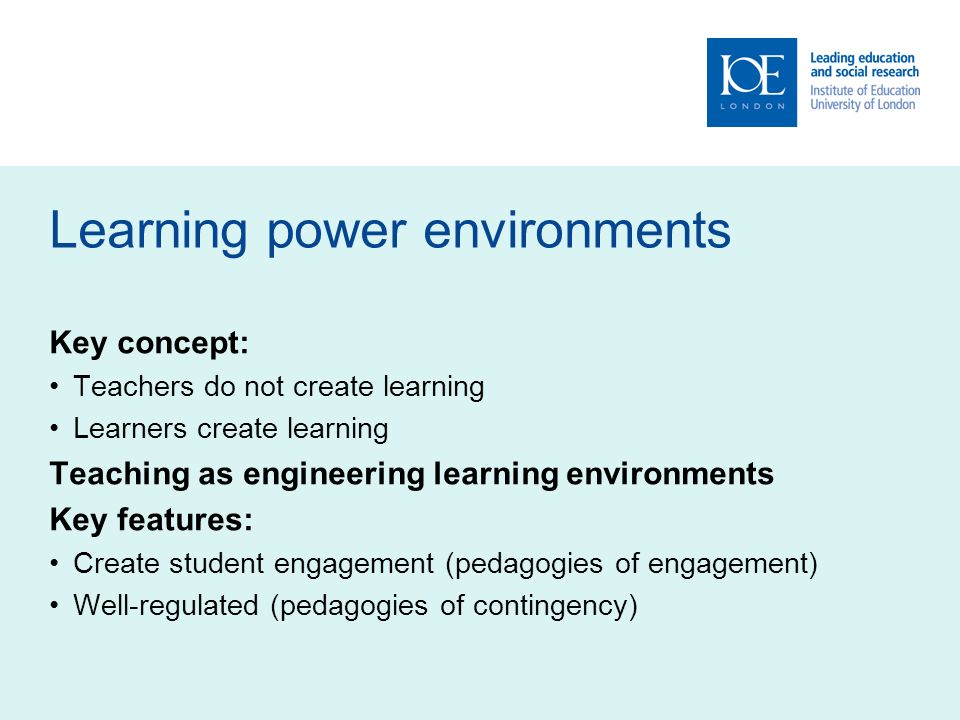 IOE
LONDON

Leading education and social research
Institute of Education
University of London

Learning power environments

Key concept:
• Teachers do not create learning
• Learners create learning

Teaching as engineering learning environments

Key features:
• Create student engagement (pedagogies of engagement)
• Well-regulated (pedagogies of contingency)